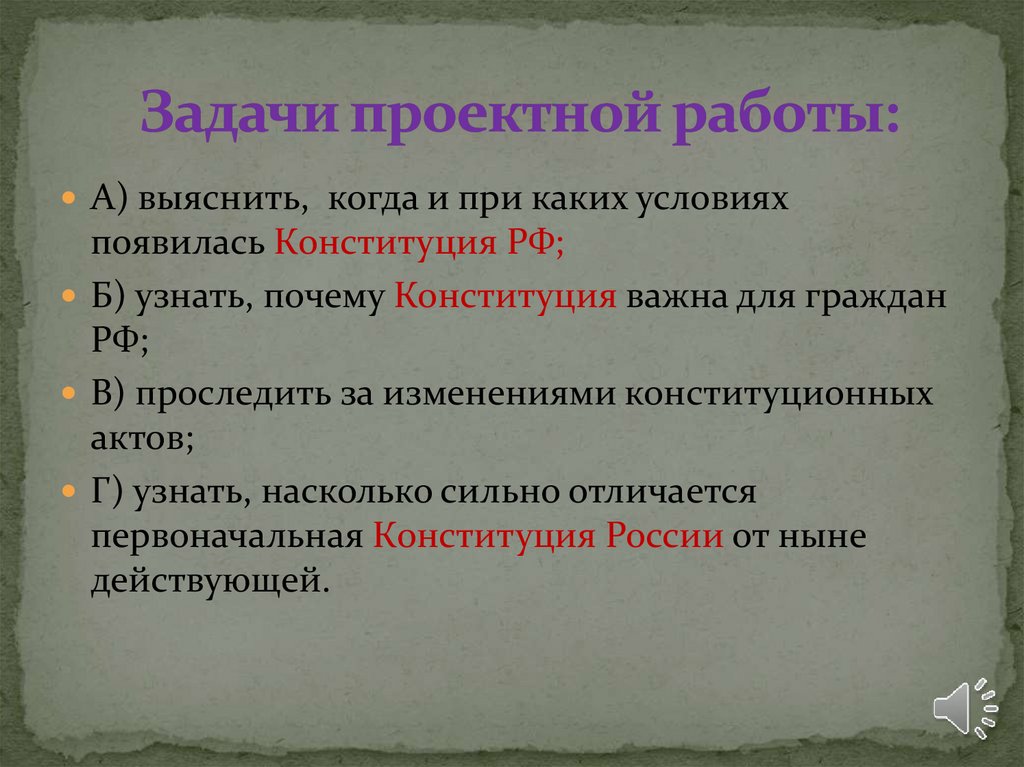 Задачи проектной работы:

А) выяснить,  когда и при каких условиях появилась Конституция РФ;

Б) узнать, почему Конституция важна для граждан РФ;

В) проследить за изменениями конституционных актов;

Г) узнать, насколько сильно отличается первоначальная Конституция России от ныне действующей.